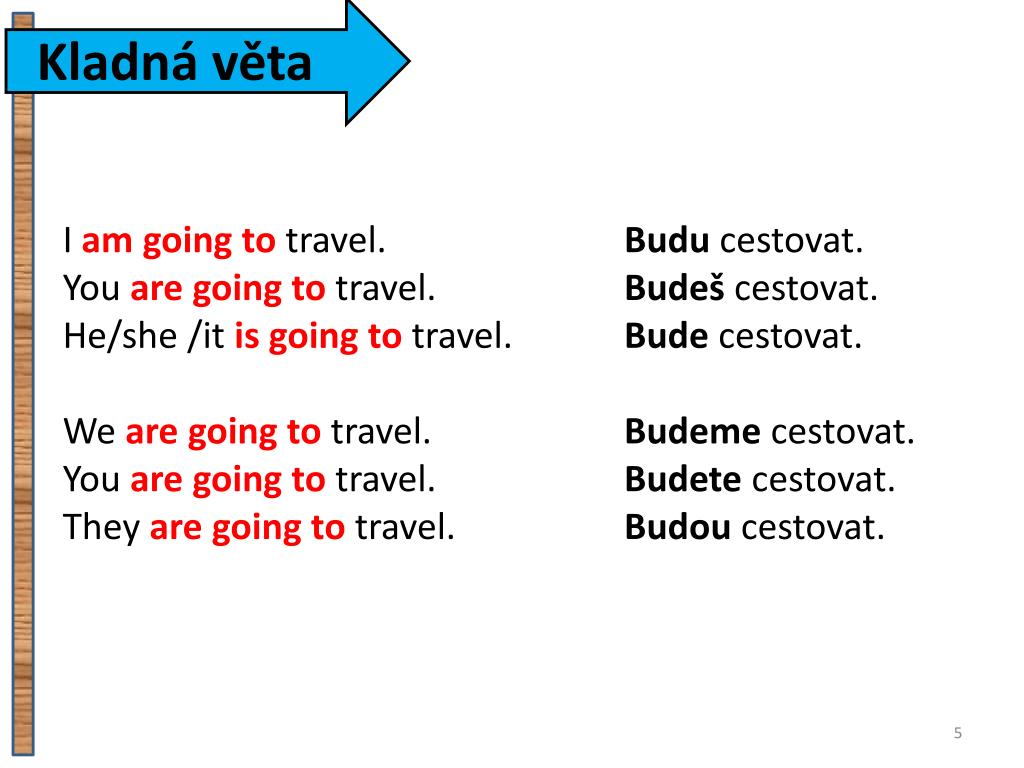 Kladná věta

I am going to travel.
You are going to travel.
He/she /it is going to travel.

We are going to travel.
You are going to travel.
They are going to travel.

Budu cestovat.
Budeš cestovat.
Bude cestovat.

Budeme cestovat.
Budete cestovat.
Budou cestovat.

5